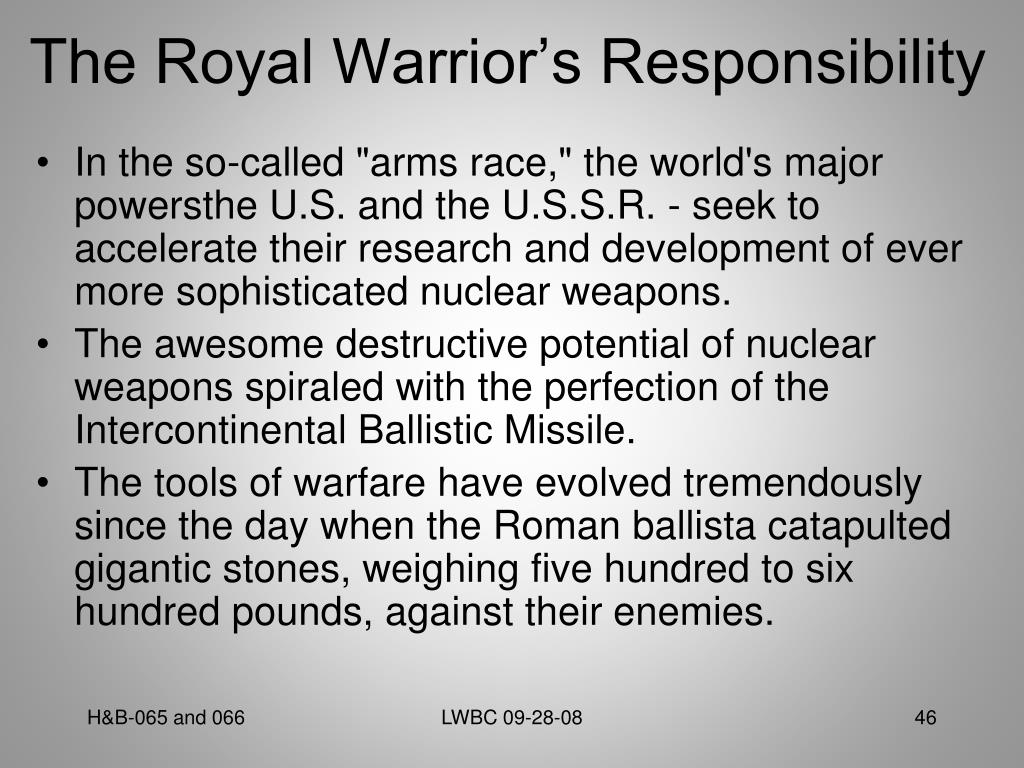 The Royal Warrior’s Responsibility

• In the so-called "arms race," the world's major powersthe U.S. and the U.S.S.R. - seek to accelerate their research and development of ever more sophisticated nuclear weapons.
• The awesome destructive potential of nuclear weapons spiraled with the perfection of the Intercontinental Ballistic Missile.
• The tools of warfare have evolved tremendously since the day when the Roman ballista catapulted gigantic stones, weighing five hundred to six hundred pounds, against their enemies.

H&B-065 and 066 LWBC 09-28-08 46